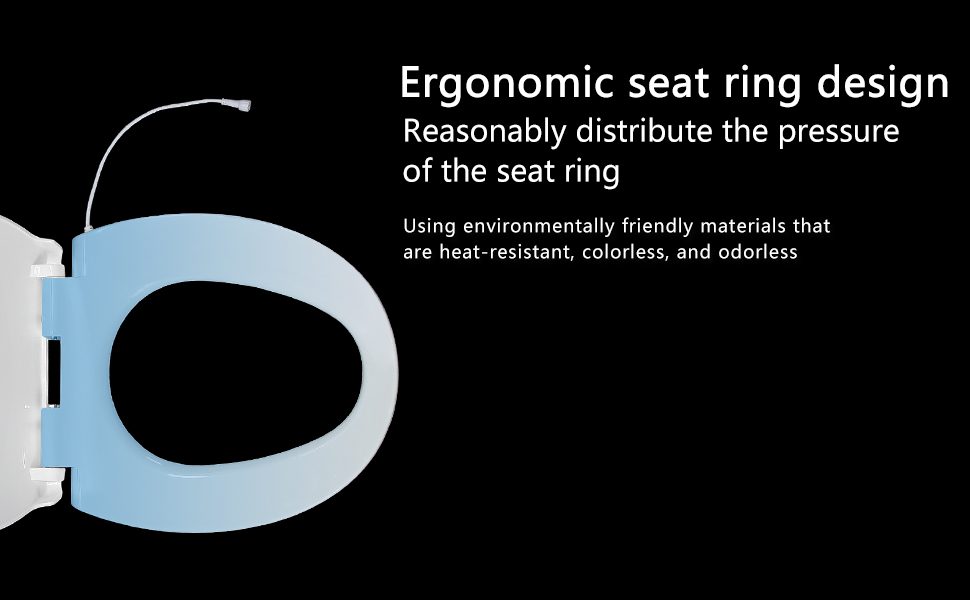 Ergonomic seat ring design
Reasonably distribute the pressure of the seat ring

Using environmentally friendly materials that are heat-resistant, colorless, and odorless